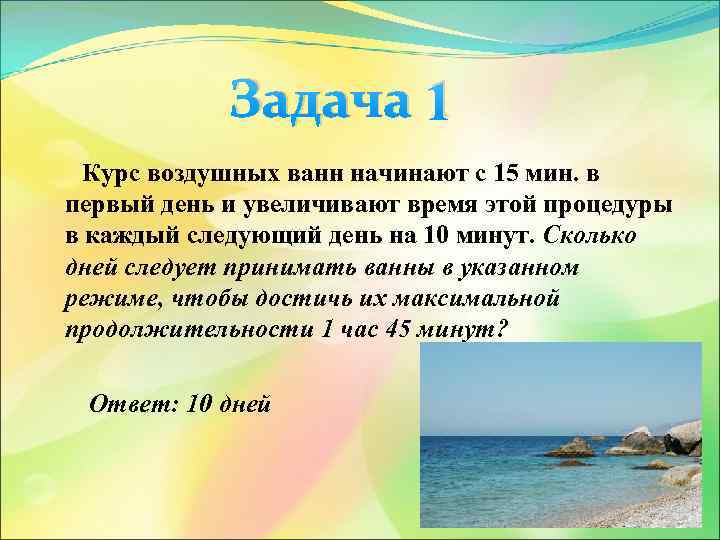 Задача 1

Курс воздушных ванн начинают с 15 мин. в первый день и увеличивают время этой процедуры в каждый следующий день на 10 минут. Сколько дней следует принимать ванны в указанном режиме, чтобы достичь их максимальной продолжительности 1 час 45 минут?

Ответ: 10 дней